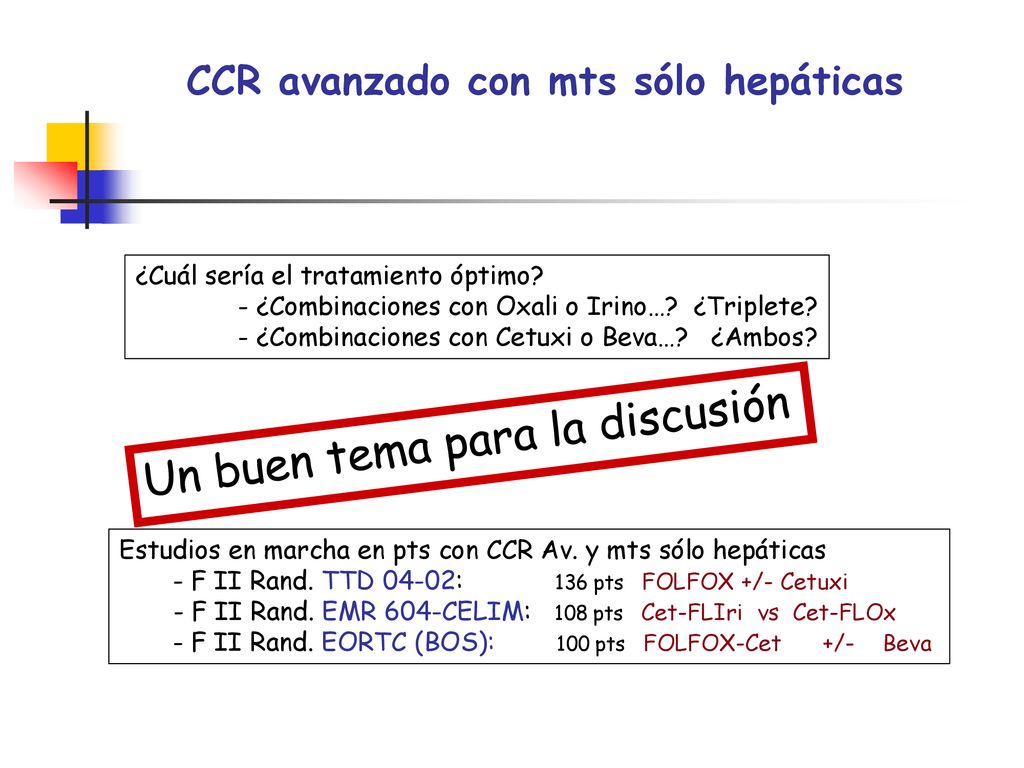 CCR avanzado con mts sólo hepáticas

¿Cuál sería el tratamiento óptimo?
- ¿Combinaciones con Oxali o Irino…? ¿Triplete?
- ¿Combinaciones con Cetuxi o Beva…? ¿Ambos?

Un buen tema para la discusión

Estudios en marcha en pts con CCR Av. y mts sólo hepáticas
- F II Rand. TTD 04-02: 136 pts FOLFOX +/- Cetuxi
- F II Rand. EMR 604-CELIM: 108 pts Cet-FLIri vs Cet-FLOx
- F II Rand. EORTC (BOS): 100 pts FOLFOX-Cet +/- Beva